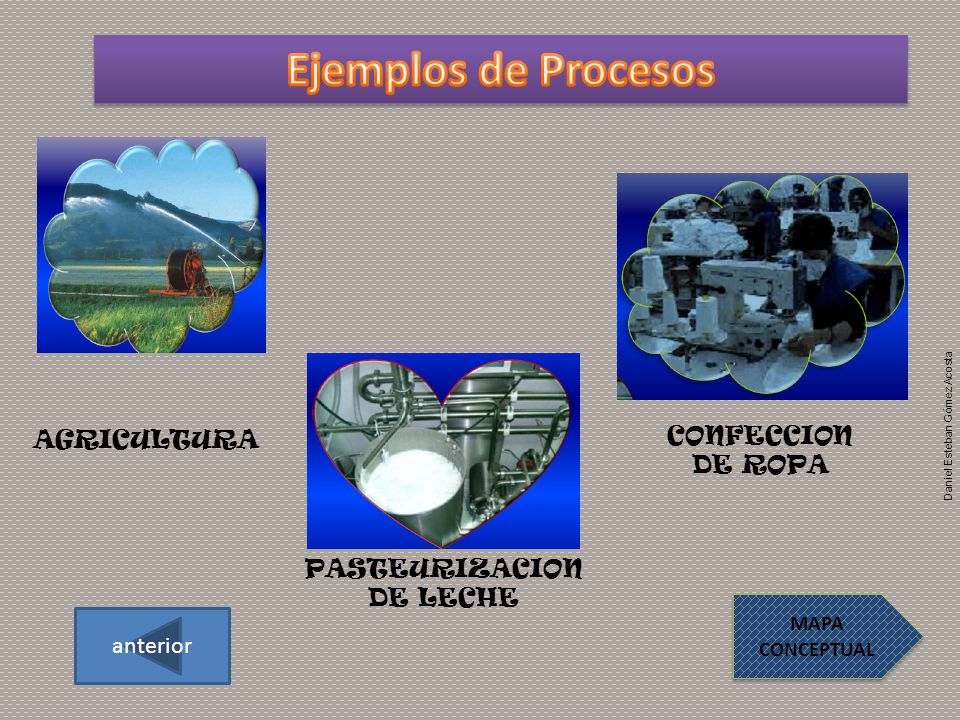 Ejemplos de Procesos

AGRICULTURA

PASTEURIZACION DE LECHE

CONFECCION DE ROPA

Daniel Esteban Gomez Acosta

anterior

MAPA CONCEPTUAL